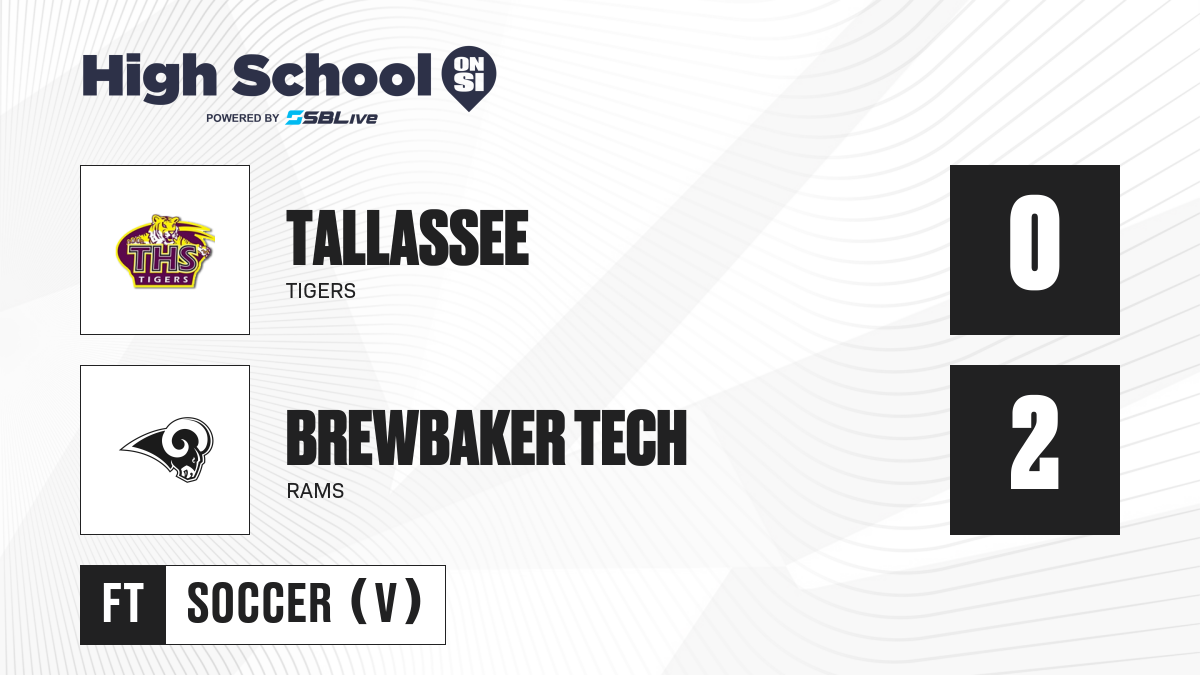 High School ON SI
POWERED BY SBLive

THS TIGERS

TALLASSEE
TIGERS

0

BREWBAKER TECH
RAMS

2

FT SOCCER (V)